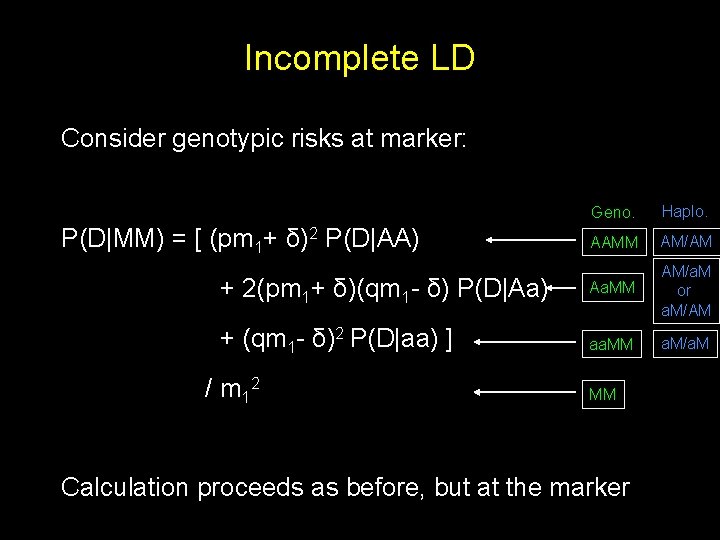 Incomplete LD

Consider genotypic risks at marker:

Geno. Haplo.

$P(D|MM) = [ (pm_1 + \delta)^2 P(D|AA)$ AAMM AM/AM

$+ 2(pm_1 + \delta)(qm_1 - \delta) P(D|Aa)$ AaMM AM/aM or aM/AM

$+ (qm_1 - \delta)^2 P(D|aa) ]$ aaMM aM/aM

$/ m_1^2$ MM

Calculation proceeds as before, but at the marker